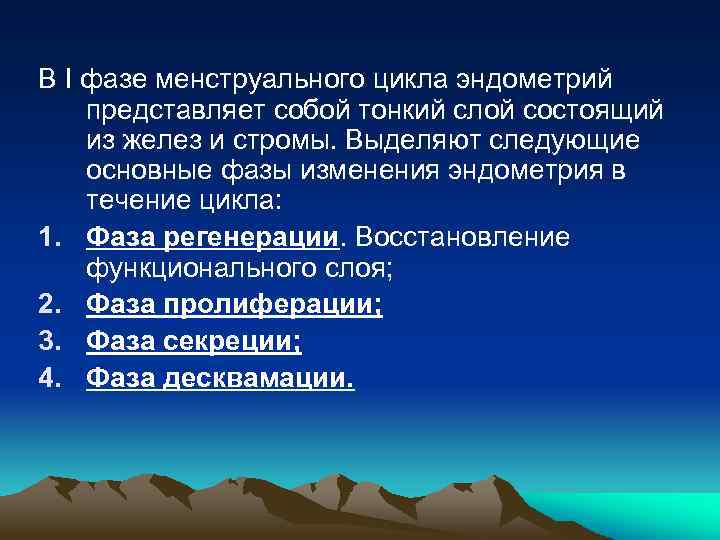 В I фазе менструального цикла эндометрий представляет собой тонкий слой состоящий из желез и стромы. Выделяют следующие основные фазы изменения эндометрия в течение цикла:

1. Фаза регенерации. Восстановление функционального слоя;
2. Фаза пролиферации;
3. Фаза секреции;
4. Фаза десквамации.